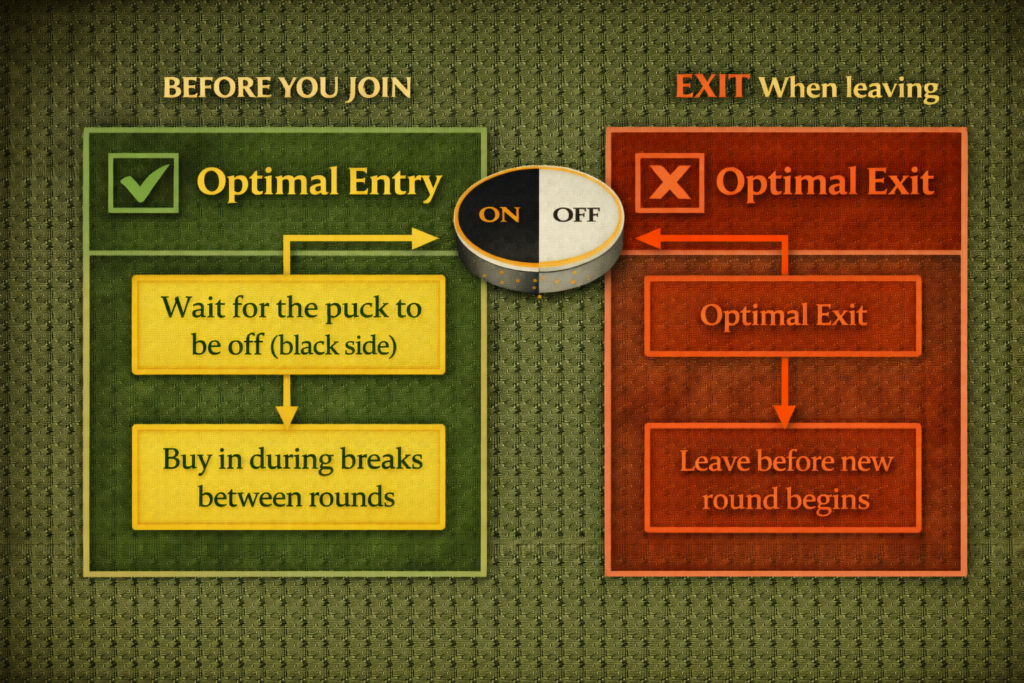 BEFORE YOU JOIN

Optimal Entry

Wait for the puck to be off (black side)

Buy in during breaks between rounds

ON OFF

EXIT When leaving

Optimal Exit

Optimal Exit

Leave before new round begins